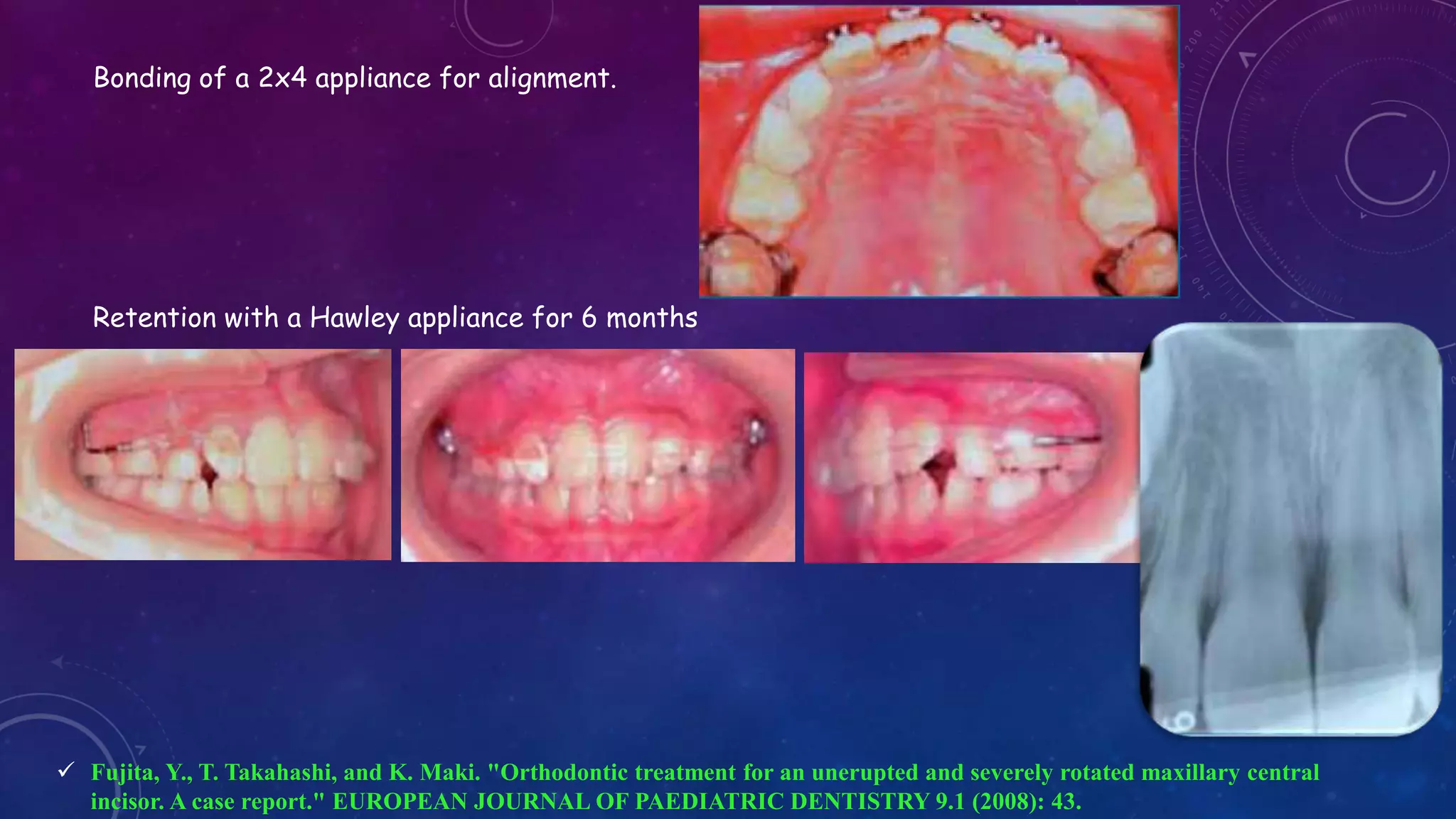 Bonding of a 2x4 appliance for alignment.

Retention with a Hawley appliance for 6 months

✓ Fujita, Y., T. Takahashi, and K. Maki. "Orthodontic treatment for an unerupted and severely rotated maxillary central incisor. A case report." EUROPEAN JOURNAL OF PAEDIATRIC DENTISTRY 9.1 (2008): 43.